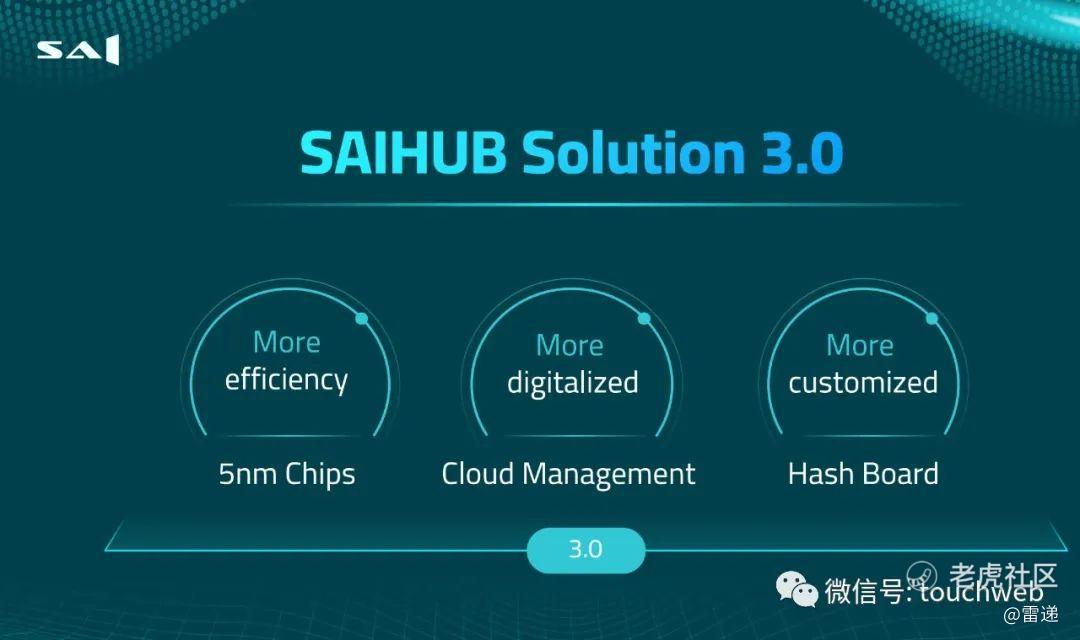 SAI

SAIHUB Solution 3.0

More efficiency

5nm Chips

More digitalized

Cloud Management

More customized

Hash Board

3.0

微信号: touchweb

老虎社区

@雷递